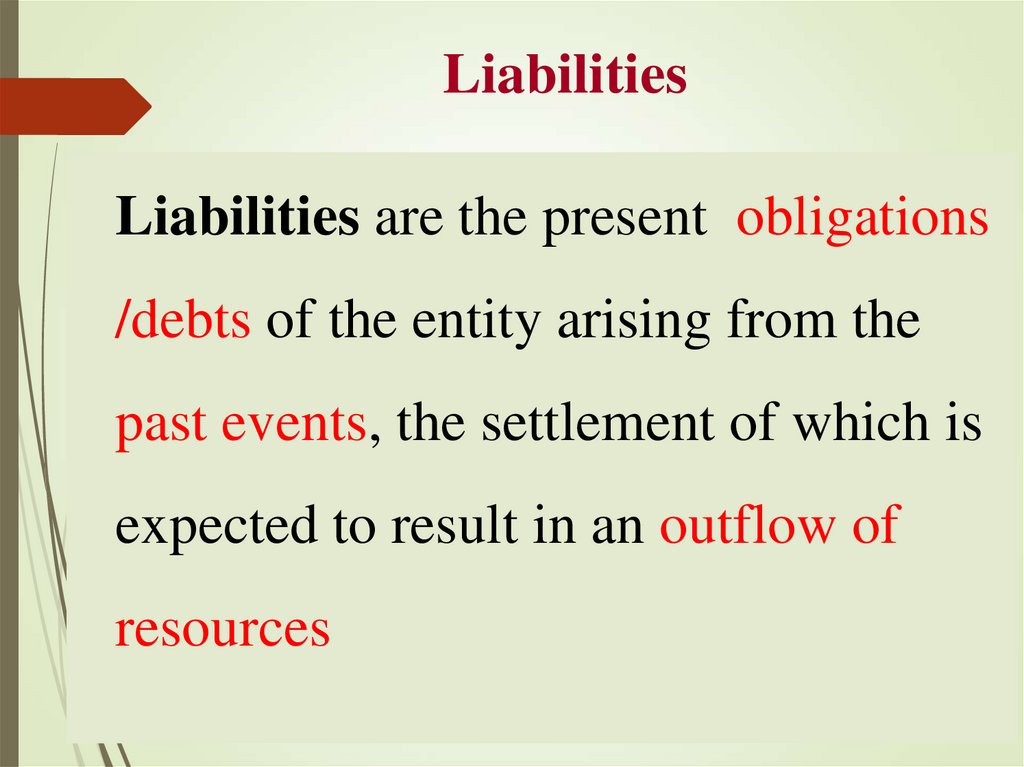 Liabilities

Liabilities are the present obligations /debts of the entity arising from the past events, the settlement of which is expected to result in an outflow of resources